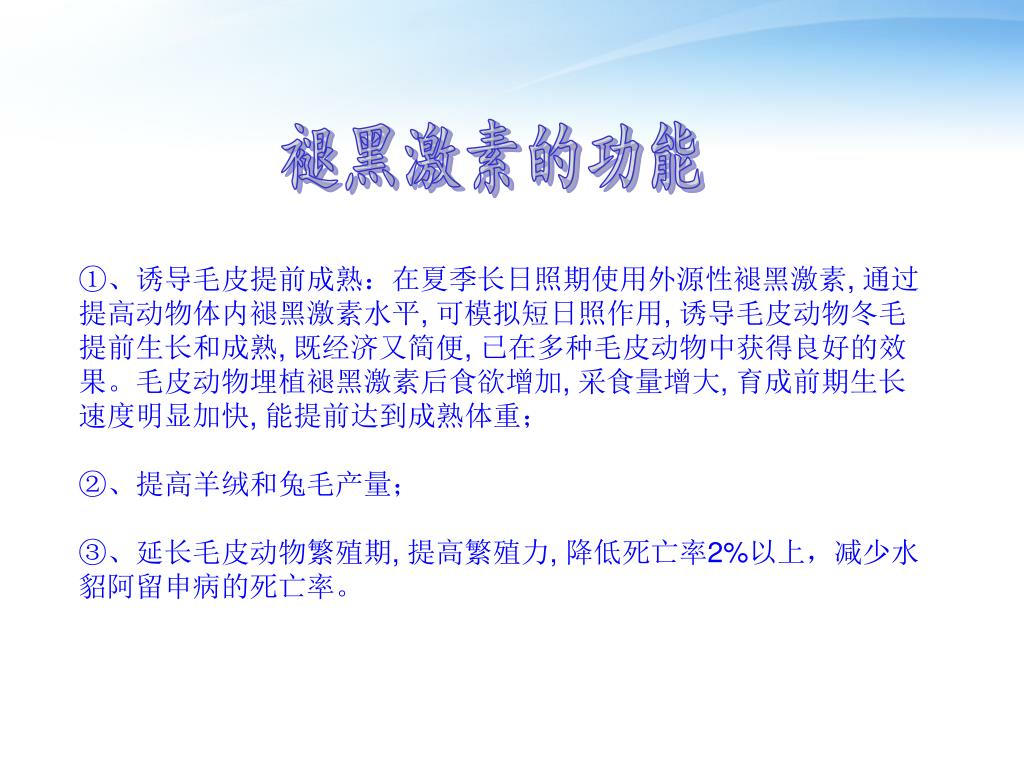 褪黑激素的功能

①、诱导毛皮提前成熟：在夏季长日照期使用外源性褪黑激素, 通过提高动物体内褪黑激素水平, 可模拟短日照作用, 诱导毛皮动物冬毛提前生长和成熟, 既经济又简便, 已在多种毛皮动物中获得良好的效果。毛皮动物埋植褪黑激素后食欲增加, 采食量增大, 育成前期生长速度明显加快, 能提前达到成熟体重；

②、提高羊绒和兔毛产量；

③、延长毛皮动物繁殖期, 提高繁殖力, 降低死亡率2%以上，减少水貂阿留申病的死亡率。